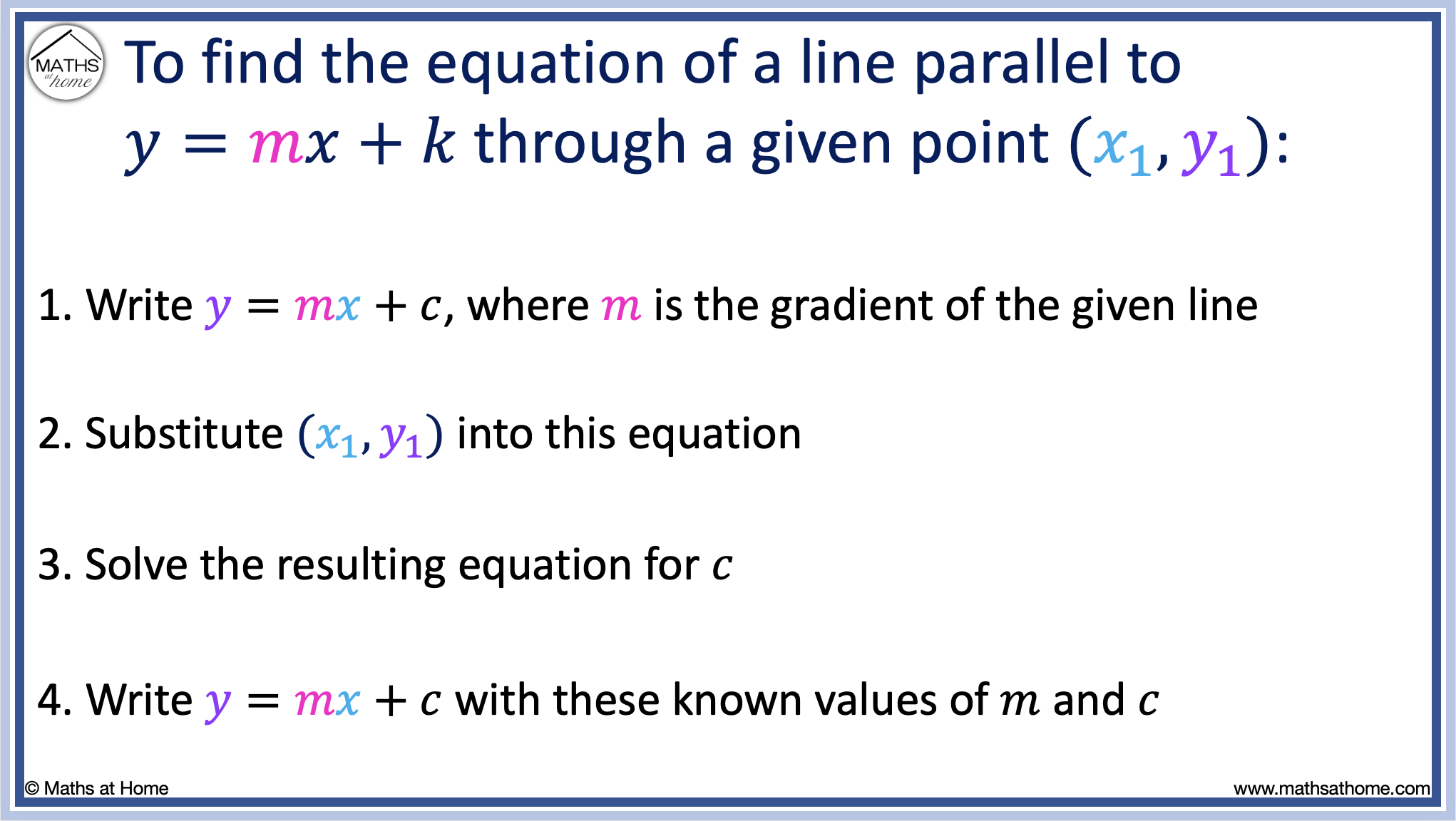 MATHS at home

To find the equation of a line parallel to $y = mx + k$ through a given point $(x_1, y_1)$:

1. Write $y = mx + c$, where $m$ is the gradient of the given line

2. Substitute $(x_1, y_1)$ into this equation

3. Solve the resulting equation for $c$

4. Write $y = mx + c$ with these known values of $m$ and $c$

© Maths at Home

www.mathsathome.com